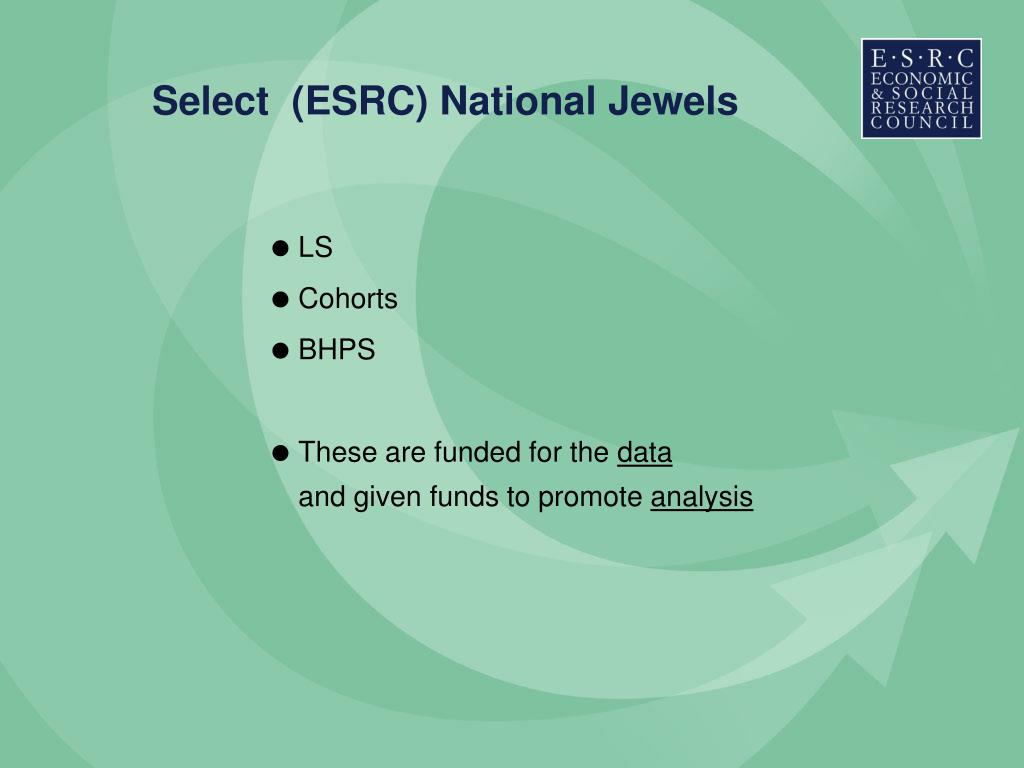 Select (ESRC) National Jewels

E·S·R·C
ECONOMIC
& SOCIAL
RESEARCH
COUNCIL

● LS
● Cohorts
● BHPS

● These are funded for the data and given funds to promote analysis